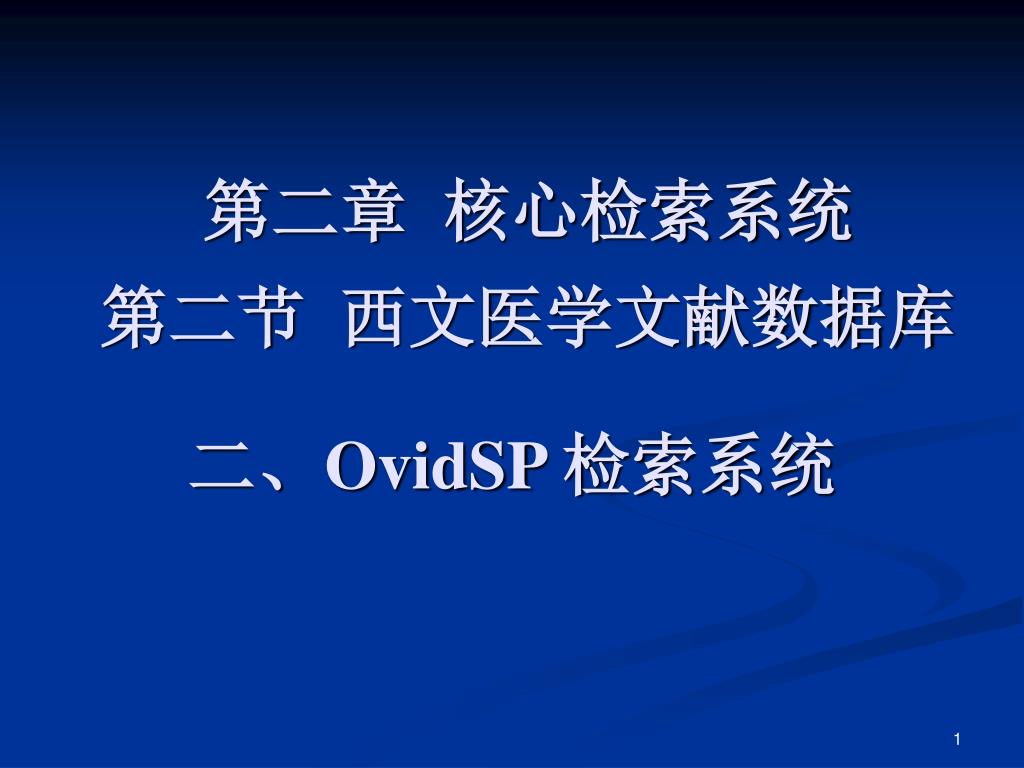 第二章 核心检索系统
第二节 西文医学文献数据库

二、OvidSP 检索系统

1